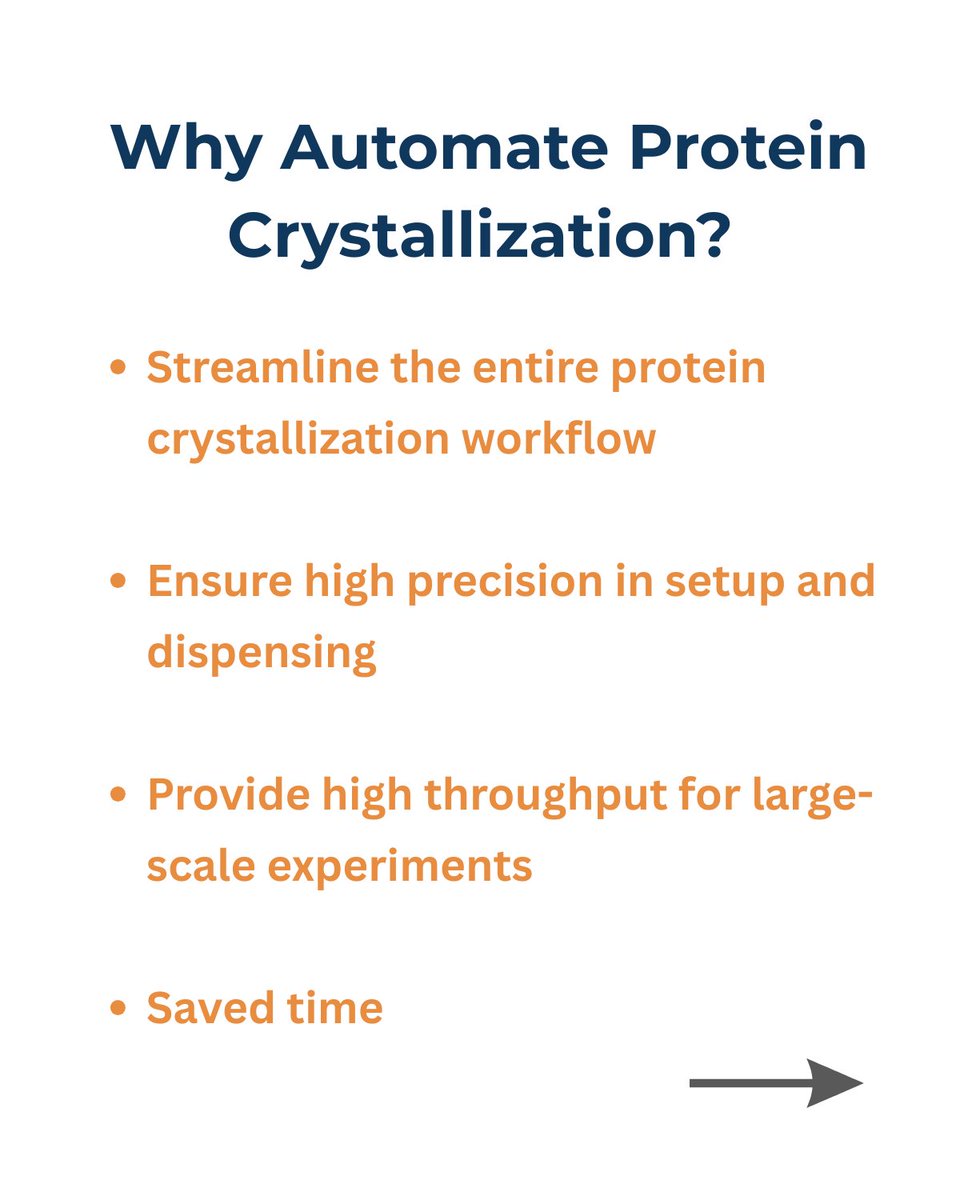 Why Automate Protein Crystallization?

• Streamline the entire protein crystallization workflow

• Ensure high precision in setup and dispensing

• Provide high throughput for large-scale experiments

• Saved time